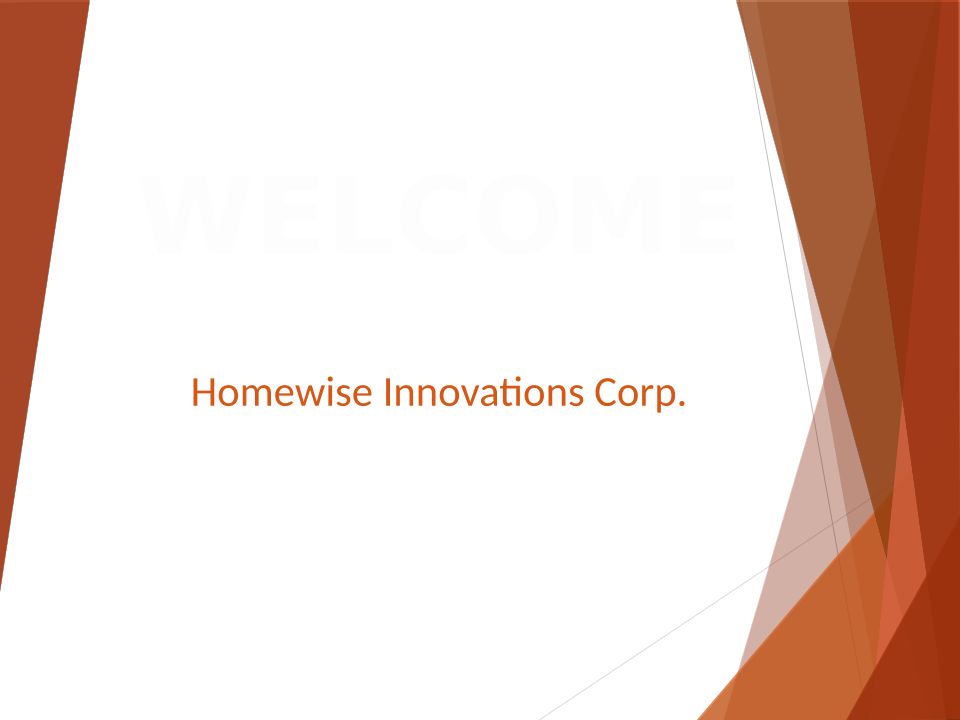 WELCOME

Homewise Innovations Corp.